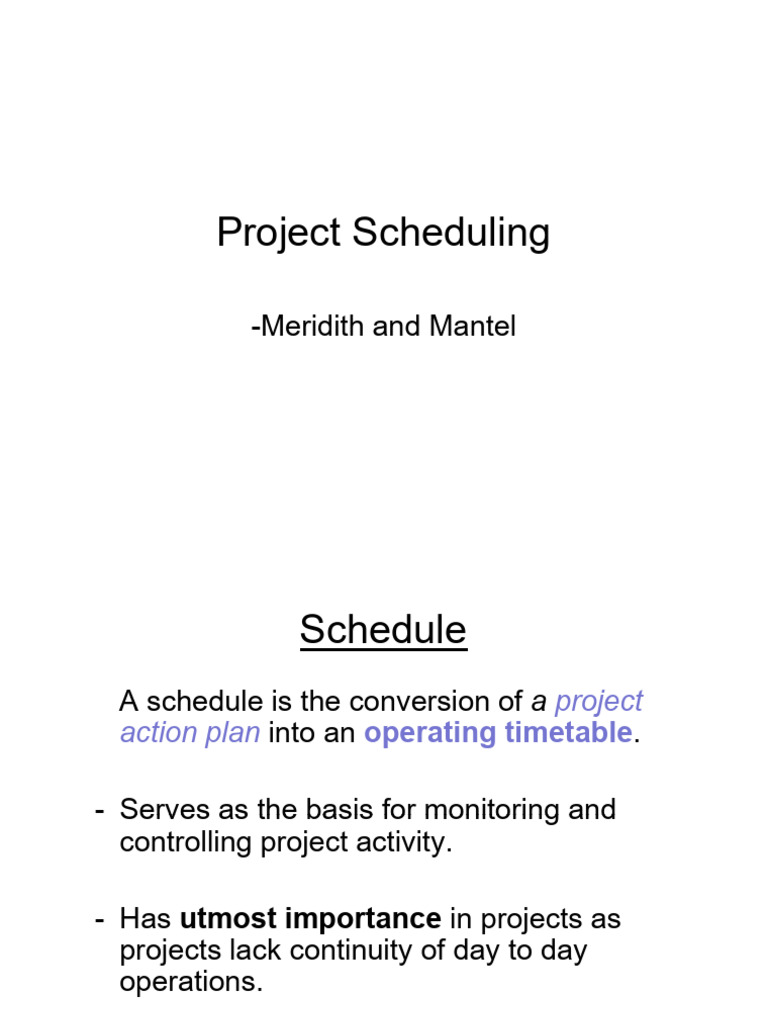 Project Scheduling

-Meridith and Mantel

Schedule

A schedule is the conversion of a project action plan into an operating timetable.

- Serves as the basis for monitoring and controlling project activity.

- Has utmost importance in projects as projects lack continuity of day to day operations.